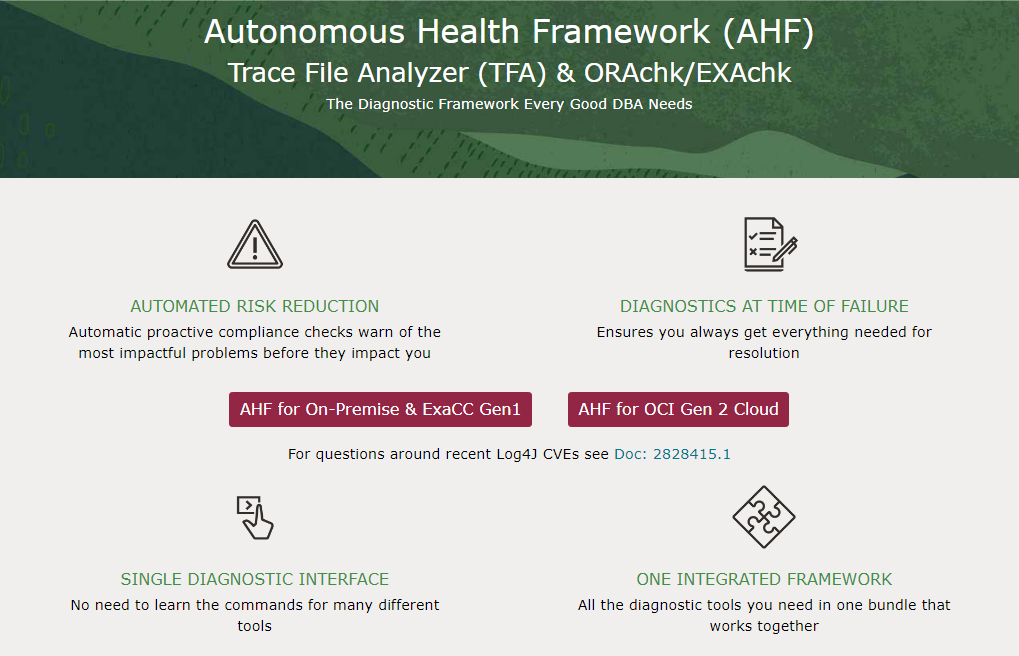 Autonomous Health Framework (AHF)
Trace File Analyzer (TFA) & ORAchk/EXAchk
The Diagnostic Framework Every Good DBA Needs

AUTOMATED RISK REDUCTION
Automatic proactive compliance checks warn of the most impactful problems before they impact you

DIAGNOSTICS AT TIME OF FAILURE
Ensures you always get everything needed for resolution

AHF for On-Premise & ExaCC Gen1

AHF for OCI Gen 2 Cloud

For questions around recent Log4J CVEs see Doc: 2828415.1

SINGLE DIAGNOSTIC INTERFACE
No need to learn the commands for many different tools

ONE INTEGRATED FRAMEWORK
All the diagnostic tools you need in one bundle that works together